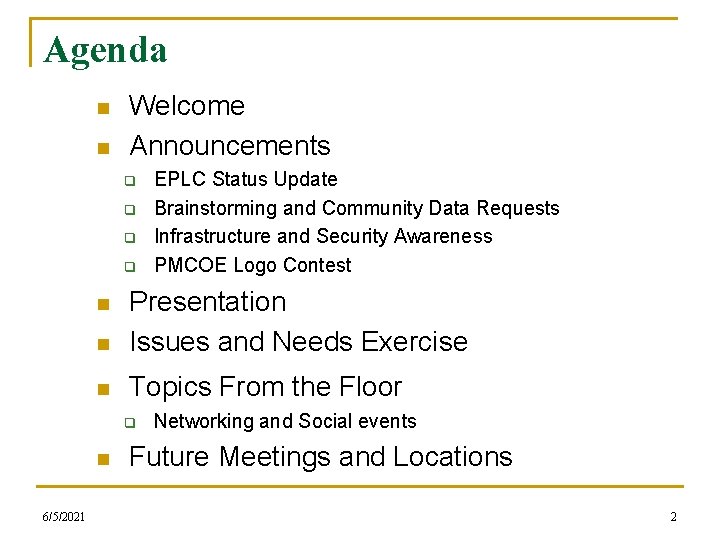 Agenda

- Welcome
- Announcements
  - EPLC Status Update
  - Brainstorming and Community Data Requests
  - Infrastructure and Security Awareness
  - PMCOE Logo Contest
- Presentation
- Issues and Needs Exercise
- Topics From the Floor
  - Networking and Social events
- Future Meetings and Locations

6/5/2021

2